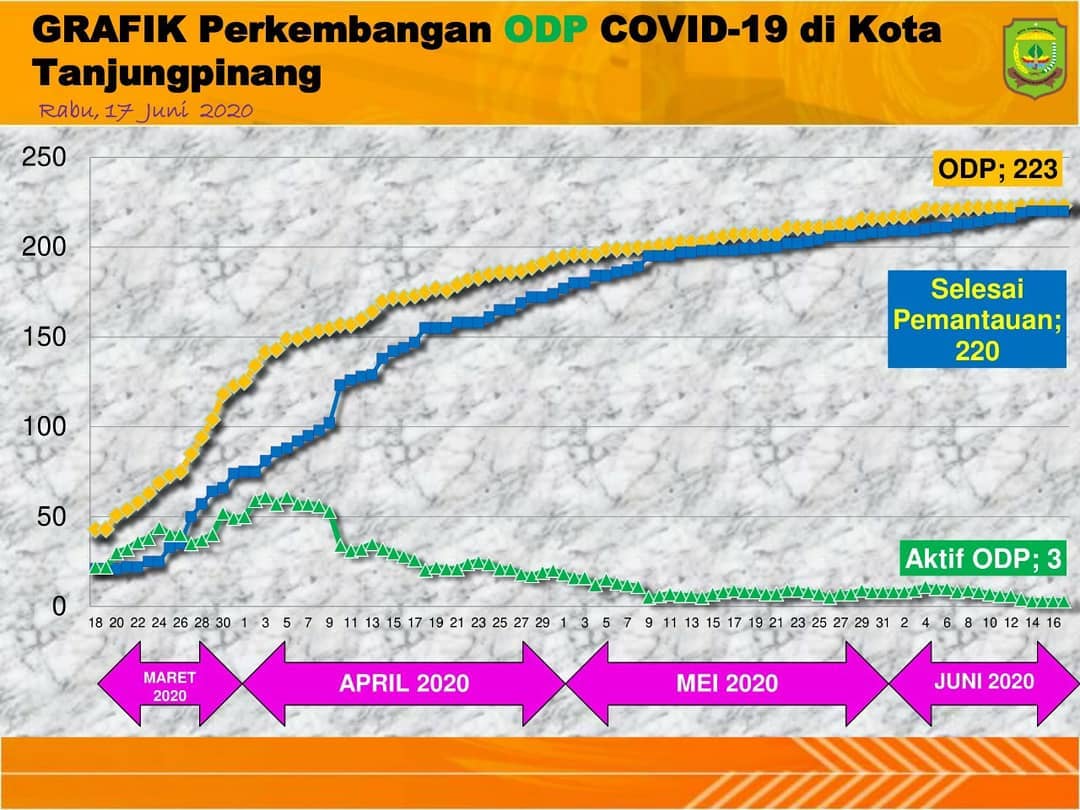 GRAFIK Perkembangan ODP COVID-19 di Kota Tanjungpinang

Rabu, 17 Juni 2020

250
200
150
100
50
0

ODP; 223

Selesai Pemantauan; 220

Aktif ODP; 3

18 20 22 24 26 28 30 1 3 5 7 9 11 13 15 17 19 21 23 25 27 29 1 3 5 7 9 11 13 15 17 19 21 23 25 27 29 31 2 4 6 8 10 12 14 16

MARET 2020

APRIL 2020

MEI 2020

JUNI 2020